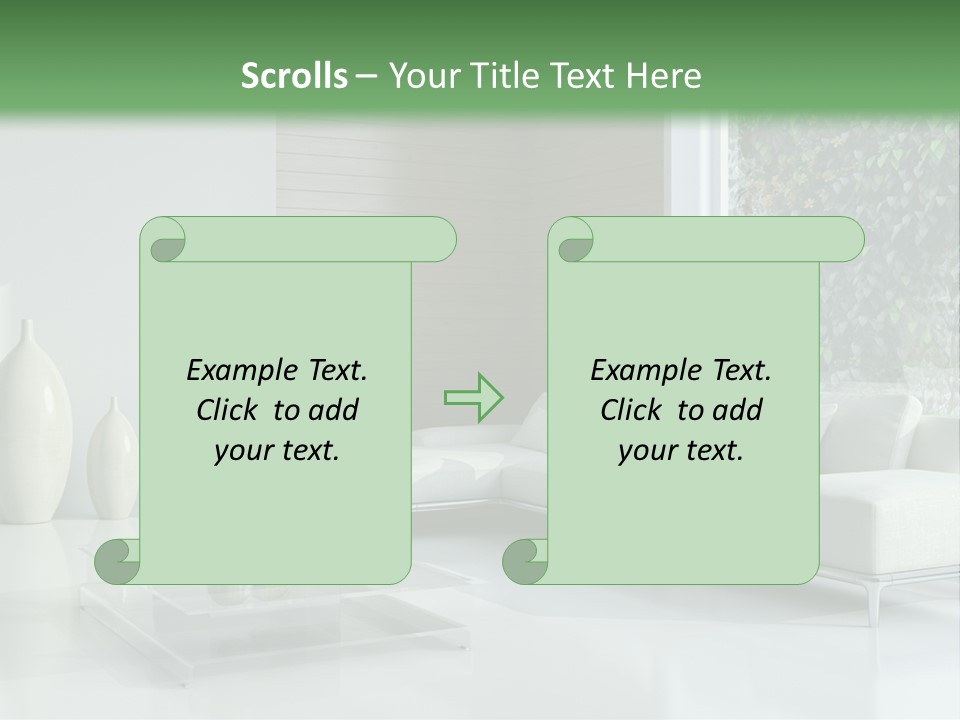 Scrolls – Your Title Text Here

Example Text. Click to add your text.

Example Text. Click to add your text.